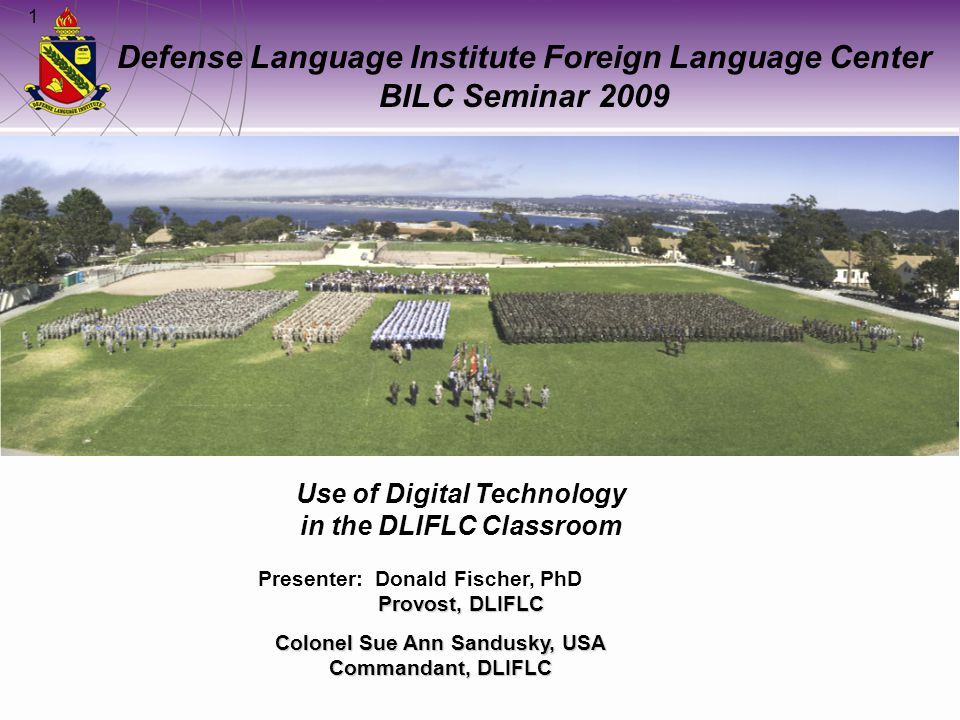 1

DEFENSE LANGUAGE INSTITUTE

Defense Language Institute Foreign Language Center
BILC Seminar 2009

Use of Digital Technology
in the DLIFLC Classroom

Presenter: Donald Fischer, PhD
Provost, DLIFLC

Colonel Sue Ann Sandusky, USA
Commandant, DLIFLC